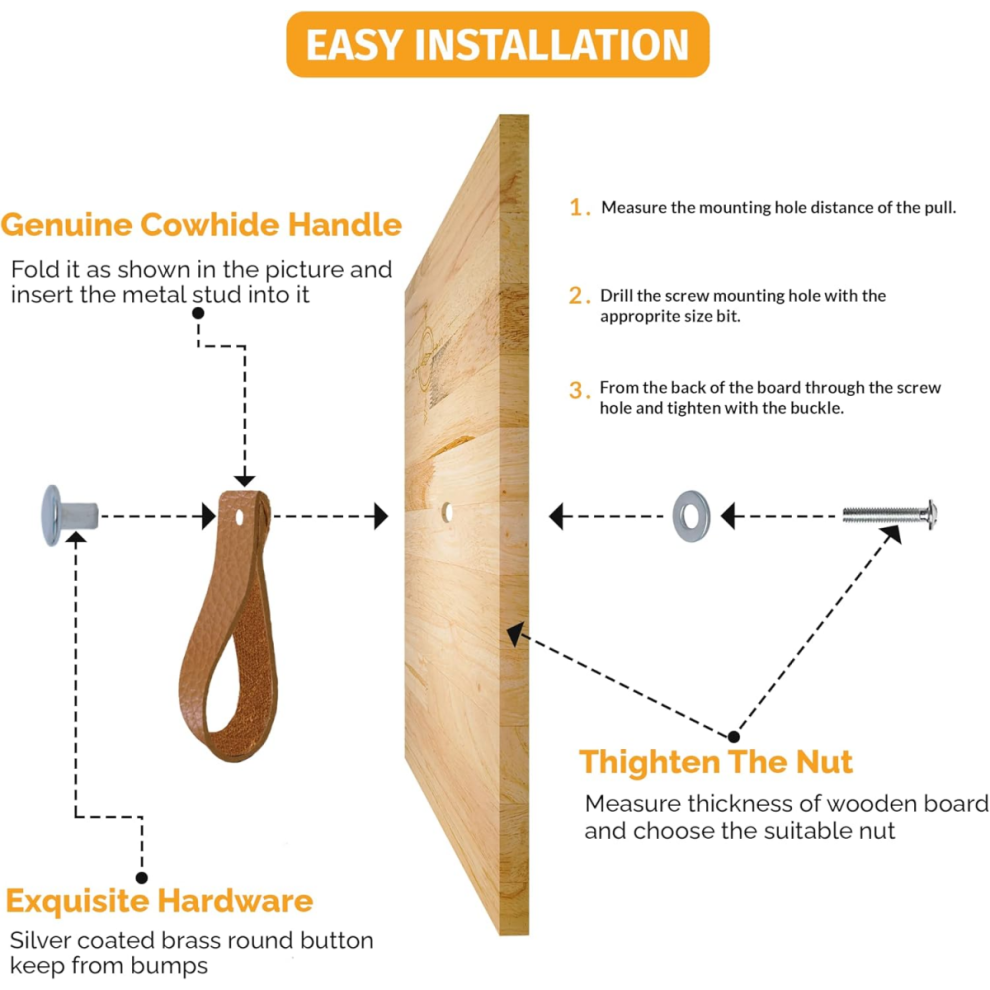 EASY INSTALLATION

Genuine Cowhide Handle

Fold it as shown in the picture and insert the metal stud into it

1. Measure the mounting hole distance of the pull.

2. Drill the screw mounting hole with the approprite size bit.

3. From the back of the board through the screw hole and tighten with the buckle.

Thighten The Nut

Measure thickness of wooden board and choose the suitable nut

Exquisite Hardware

Silver coated brass round button keep from bumps